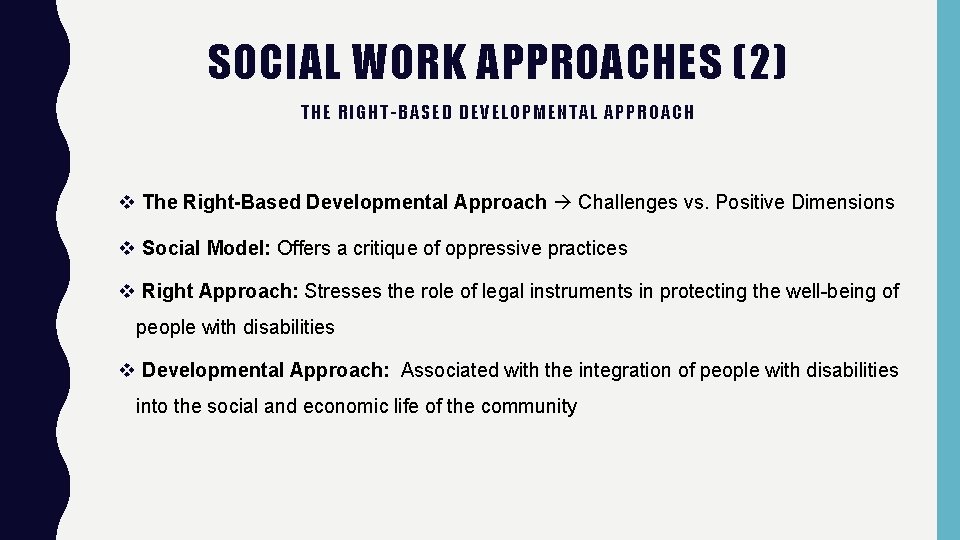 SOCIAL WORK APPROACHES (2)

THE RIGHT-BASED DEVELOPMENTAL APPROACH

❖ The Right-Based Developmental Approach → Challenges vs. Positive Dimensions

❖ Social Model: Offers a critique of oppressive practices

❖ Right Approach: Stresses the role of legal instruments in protecting the well-being of people with disabilities

❖ Developmental Approach: Associated with the integration of people with disabilities into the social and economic life of the community